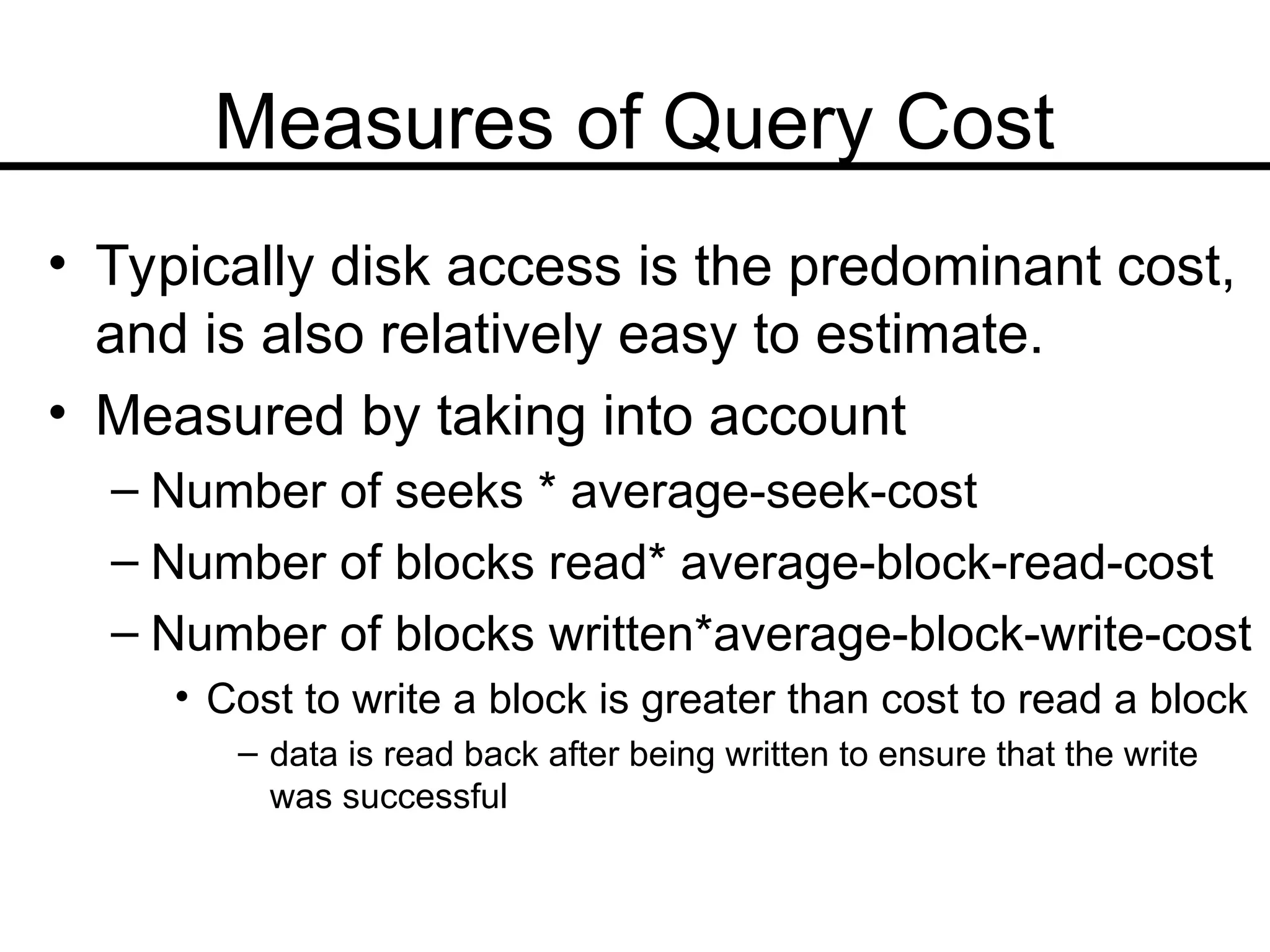 Measures of Query Cost

• Typically disk access is the predominant cost, and is also relatively easy to estimate.
• Measured by taking into account
– Number of seeks * average-seek-cost
– Number of blocks read* average-block-read-cost
– Number of blocks written*average-block-write-cost
• Cost to write a block is greater than cost to read a block
– data is read back after being written to ensure that the write was successful